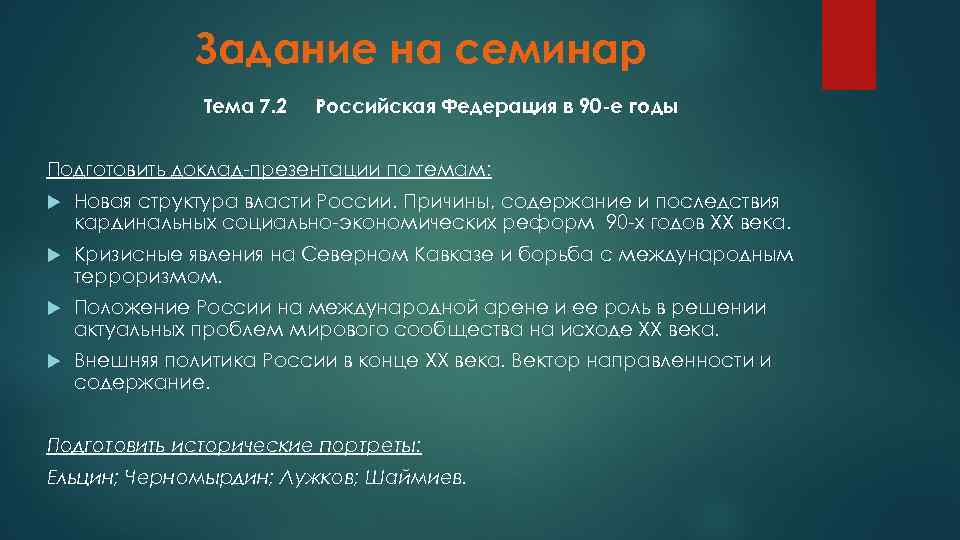 Задание на семинар

Тема 7.2 Российская Федерация в 90-е годы

Подготовить доклад-презентации по темам:

Новая структура власти России. Причины, содержание и последствия кардинальных социально-экономических реформ 90-х годов XX века.

Кризисные явления на Северном Кавказе и борьба с международным терроризмом.

Положение России на международной арене и ее роль в решении актуальных проблем мирового сообщества на исходе XX века.

Внешняя политика России в конце XX века. Вектор направленности и содержание.

Подготовить исторические портреты:

Ельцин; Черномырдин; Лужков; Шаймиев.